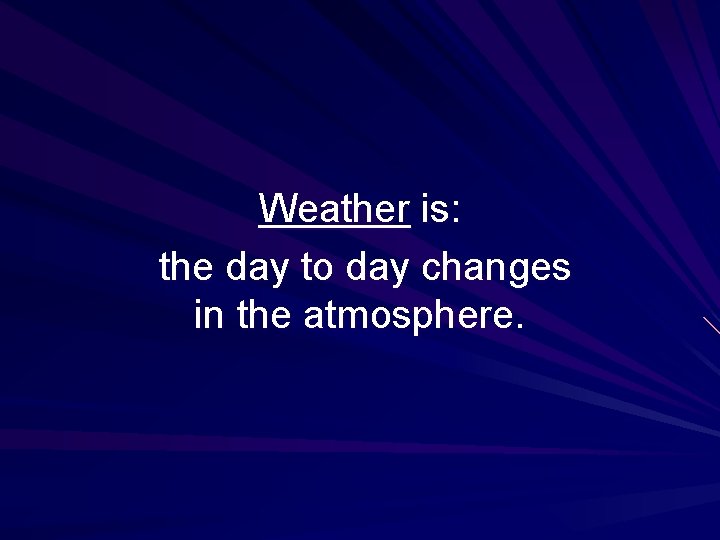 Weather is:

the day to day changes in the atmosphere.